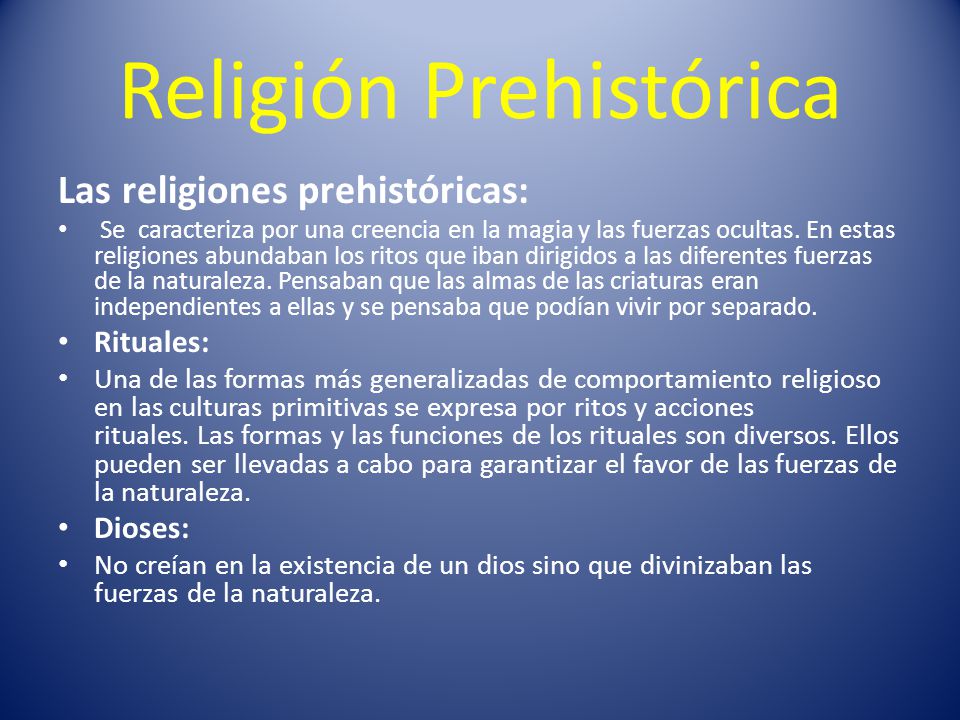 Religión Prehistórica

Las religiones prehistóricas:

• Se caracteriza por una creencia en la magia y las fuerzas ocultas. En estas religiones abundaban los ritos que iban dirigidos a las diferentes fuerzas de la naturaleza. Pensaban que las almas de las criaturas eran independientes a ellas y se pensaba que podían vivir por separado.

• Rituales:

• Una de las formas más generalizadas de comportamiento religioso en las culturas primitivas se expresa por ritos y acciones rituales. Las formas y las funciones de los rituales son diversos. Ellos pueden ser llevadas a cabo para garantizar el favor de las fuerzas de la naturaleza.

• Dioses:

• No creían en la existencia de un dios sino que divinizaban las fuerzas de la naturaleza.